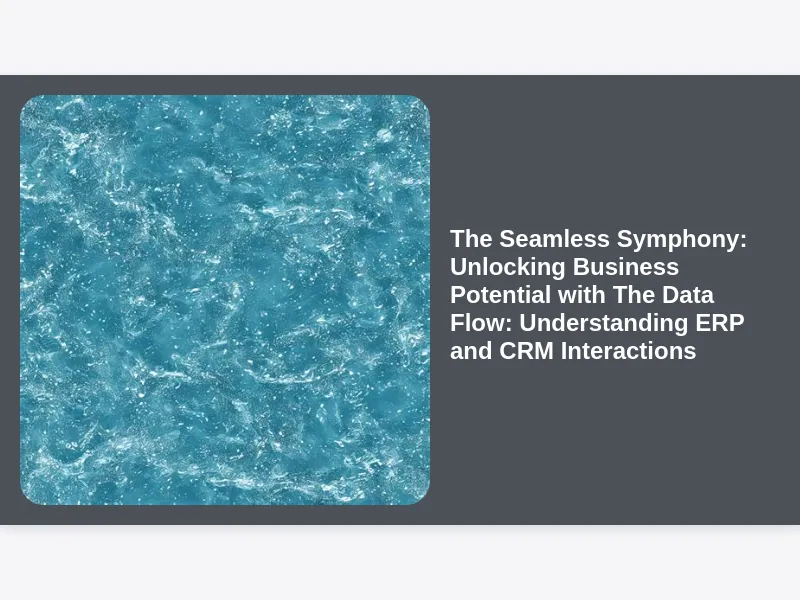 The Seamless Symphony: Unlocking Business Potential with The Data Flow: Understanding ERP and CRM Interactions